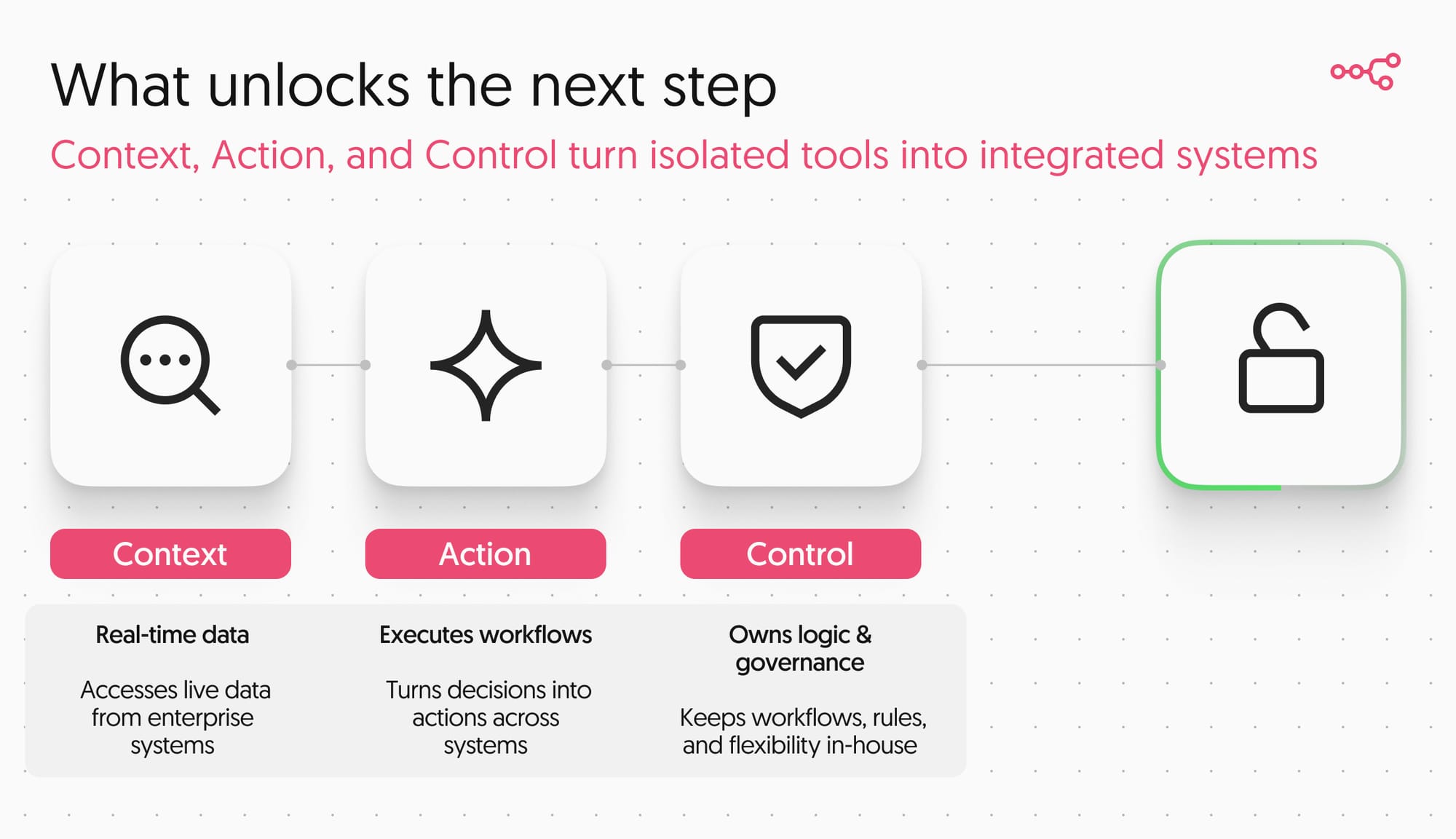 What unlocks the next step

Context, Action, and Control turn isolated tools into integrated systems

Context

Real-time data

Accesses live data from enterprise systems

Action

Executes workflows

Turns decisions into actions across systems

Control

Owns logic & governance

Keeps workflows, rules, and flexibility in-house